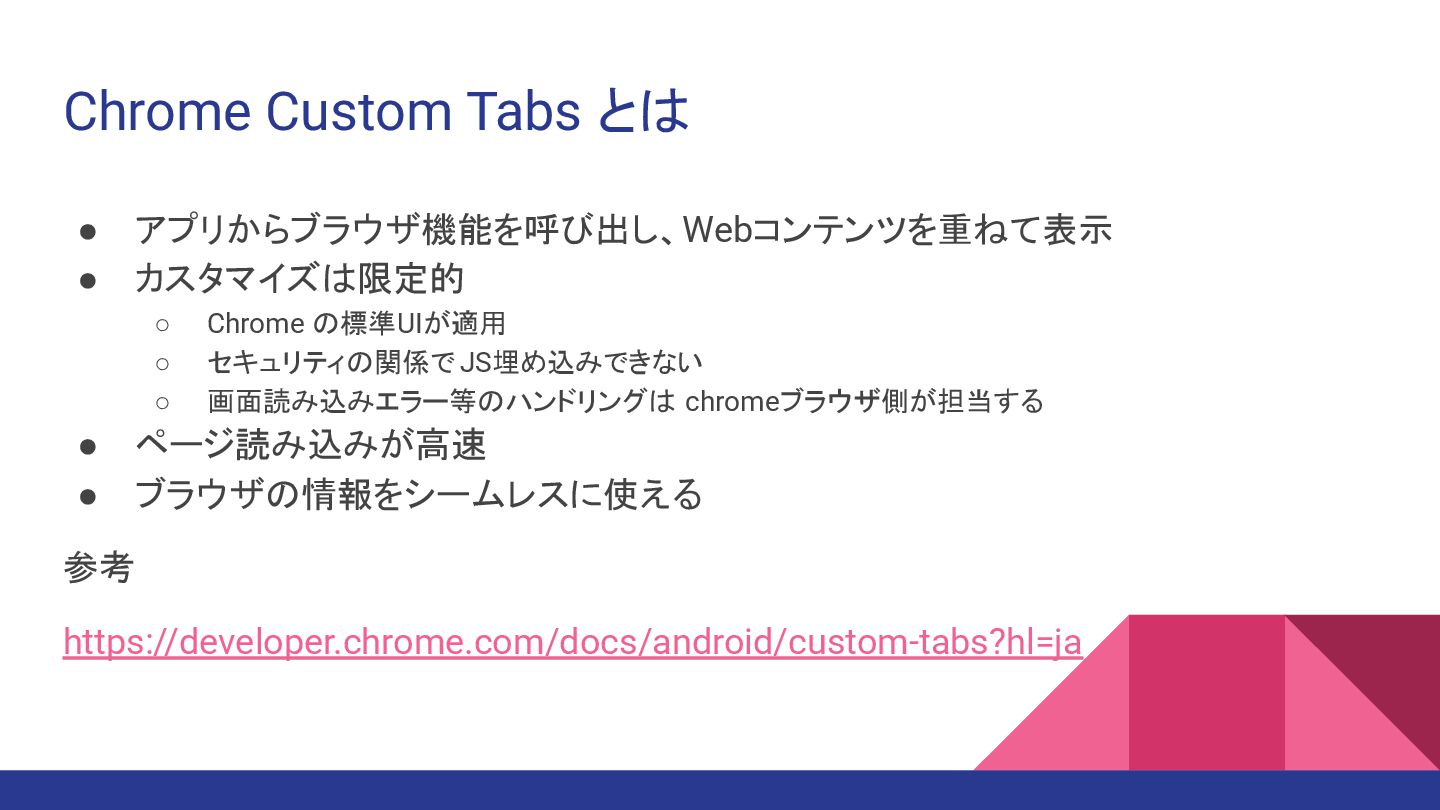 Chrome Custom Tabs とは

● アプリからブラウザ機能を呼び出し、Webコンテンツを重ねて表示
● カスタマイズは限定的
○ Chrome の標準UIが適用
○ セキュリティの関係で JS埋め込みできない
○ 画面読み込みエラー等のハンドリングは chromeブラウザ側が担当する
● ページ読み込みが高速
● ブラウザの情報をシームレスに使える

参考

https://developer.chrome.com/docs/android/custom-tabs?hl=ja